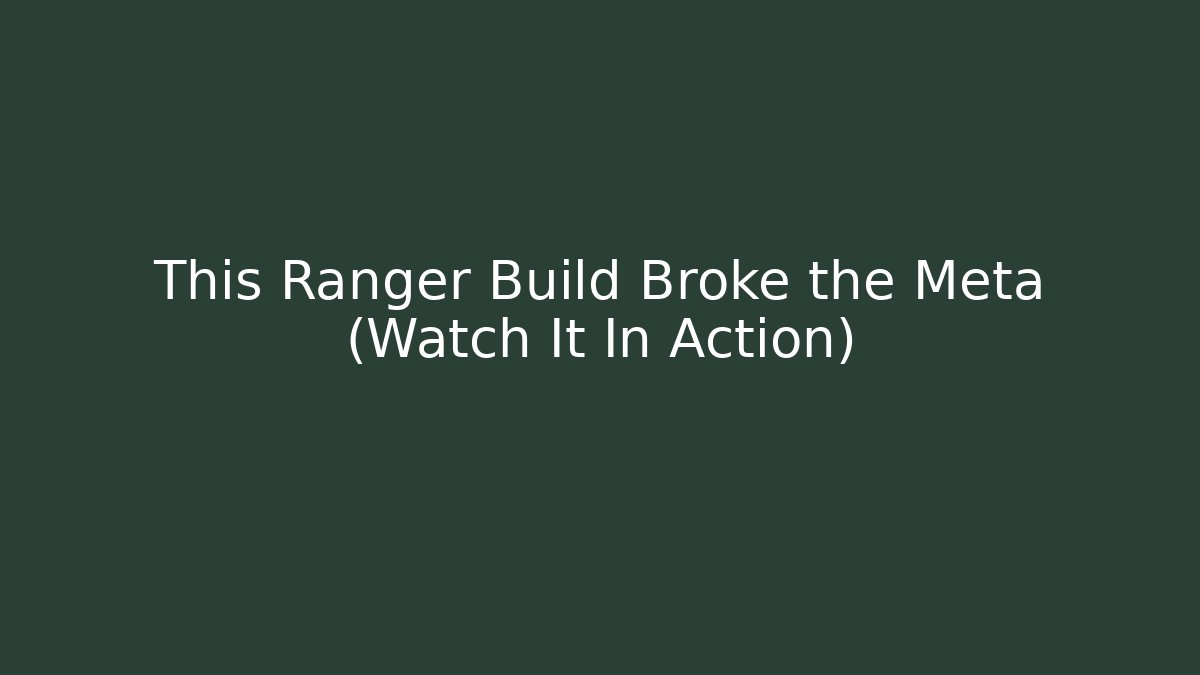 This Ranger Build Broke the Meta (Watch It In Action)